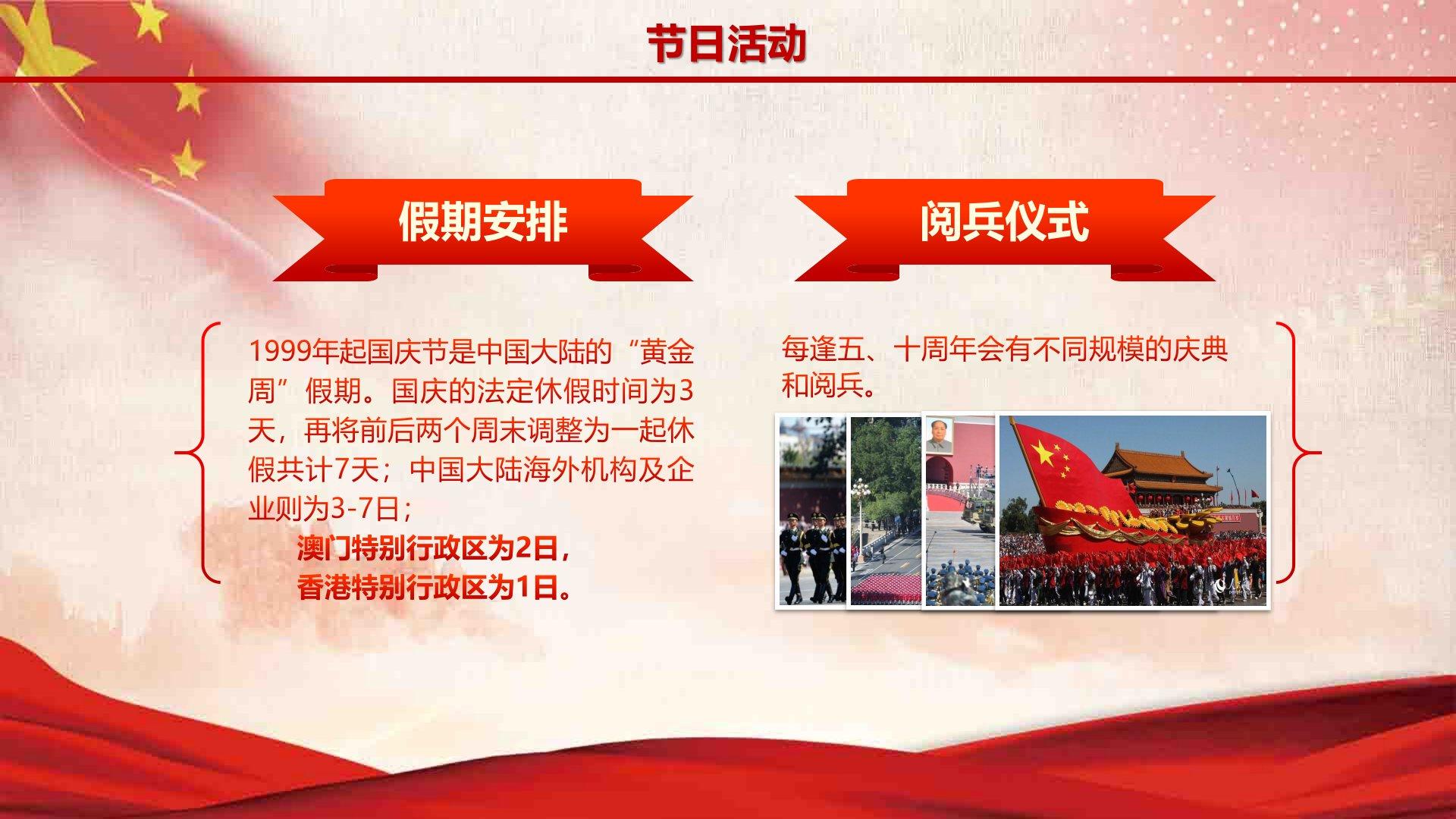 节日活动

假期安排

1999年起国庆节是中国大陆的“黄金周”假期。国庆的法定休假时间为3天，再将前后两个周末调整为一起休假共计7天；中国大陆海外机构及企业则为3-7日；

澳门特别行政区为2日，

香港特别行政区为1日。

阅兵仪式

每逢五、十周年会有不同规模的庆典和阅兵。